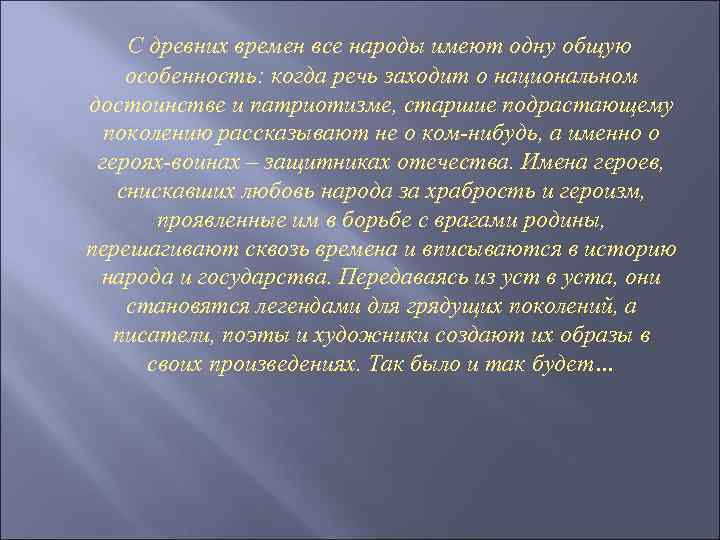 С древних времен все народы имеют одну общую особенность: когда речь заходит о национальном достоинстве и патриотизме, старшие подрастающему поколению рассказывают не о ком-нибудь, а именно о героях-воинах – защитниках отечества. Имена героев, снискавших любовь народа за храбрость и героизм, проявленные им в борьбе с врагами родины, перешагивают сквозь времена и вписываются в историю народа и государства. Передаваясь из уст в уста, они становятся легендами для грядущих поколений, а писатели, поэты и художники создают их образы в своих произведениях. Так было и так будет…